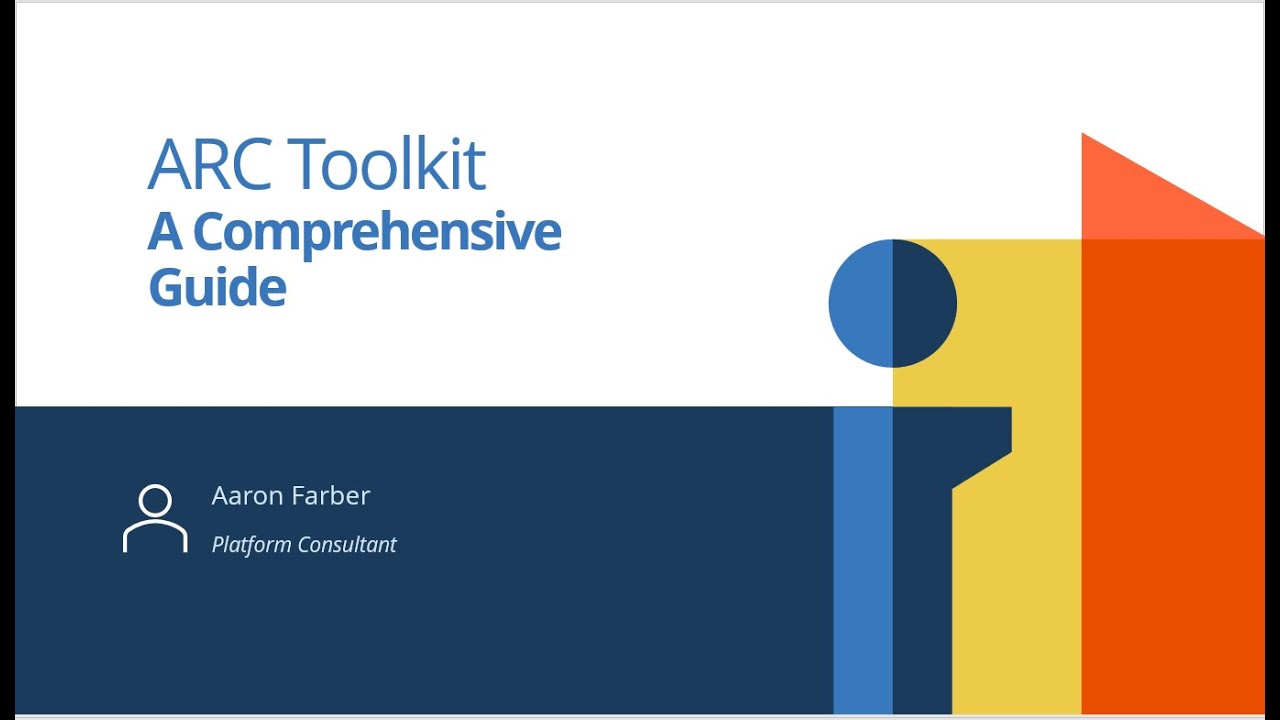 ARC Toolkit
A Comprehensive Guide

Aaron Farber
Platform Consultant